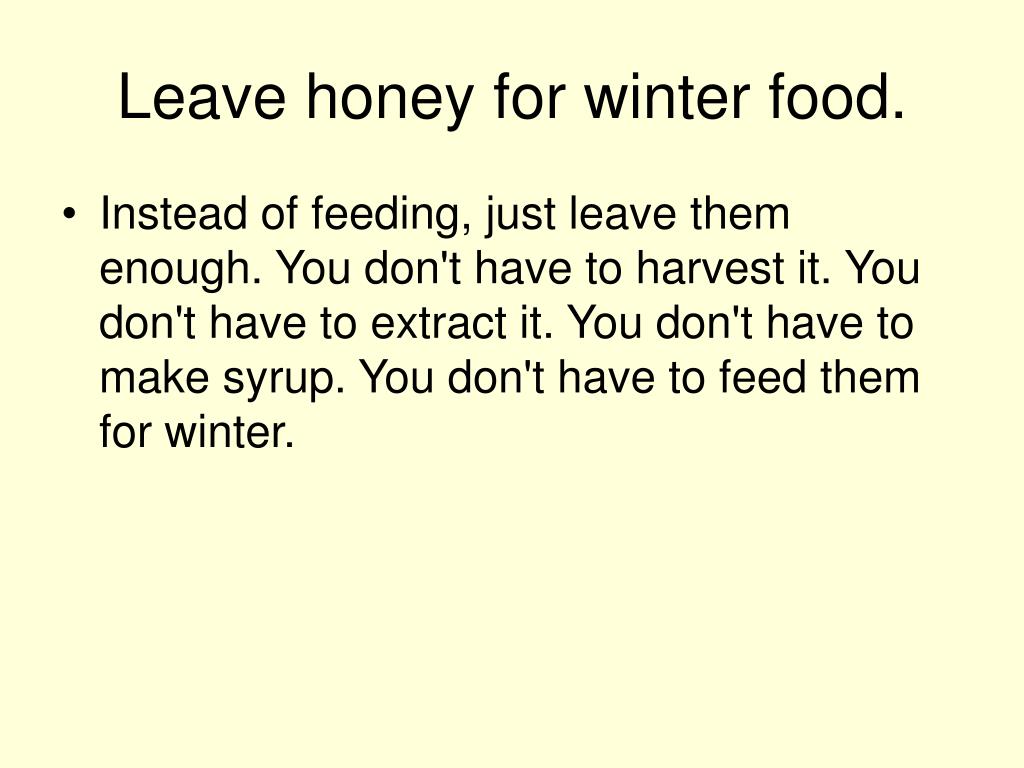 Leave honey for winter food.

• Instead of feeding, just leave them enough. You don't have to harvest it. You don't have to extract it. You don't have to make syrup. You don't have to feed them for winter.